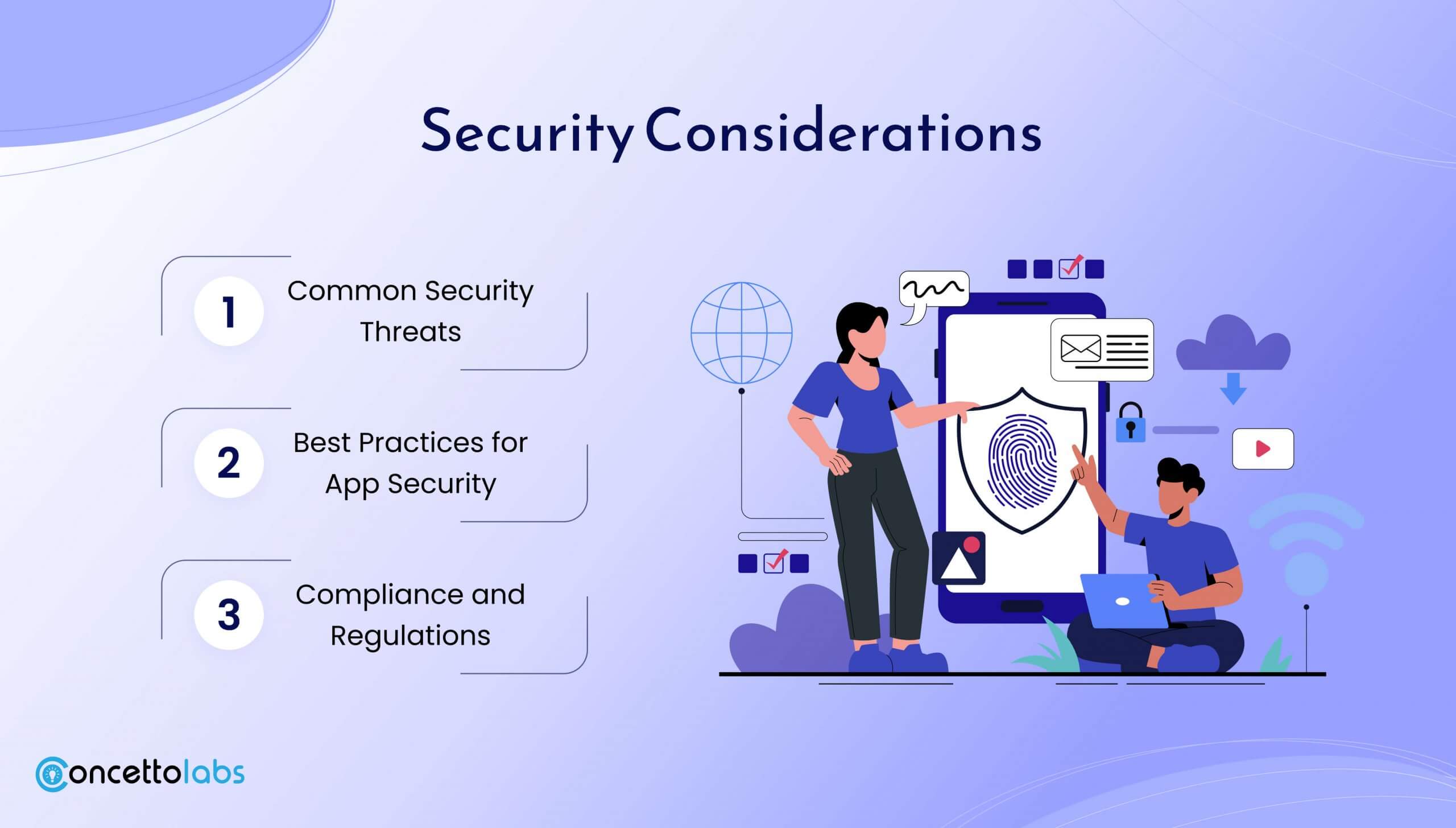 Security Considerations

1 Common Security Threats

2 Best Practices for App Security

3 Compliance and Regulations

Concettolabs